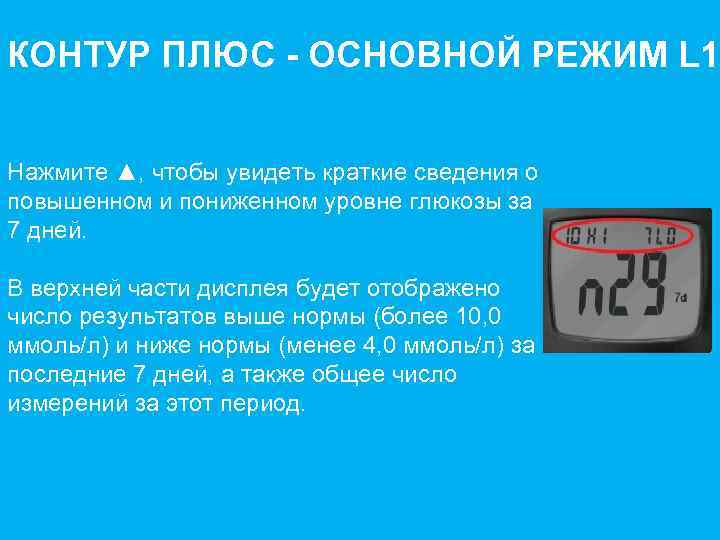 КОНТУР ПЛЮС - ОСНОВНОЙ РЕЖИМ L1

Нажмите ▲, чтобы увидеть краткие сведения о повышенном и пониженном уровне глюкозы за 7 дней.

В верхней части дисплея будет отображено число результатов выше нормы (более 10,0 ммоль/л) и ниже нормы (менее 4,0 ммоль/л) за последние 7 дней, а также общее число измерений за этот период.

10 HI 7 LO
n29 7d